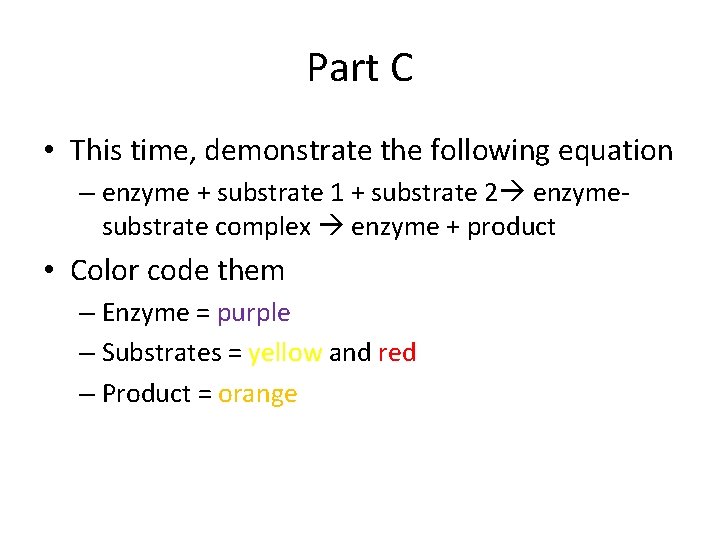 Part C

• This time, demonstrate the following equation
– enzyme + substrate 1 + substrate 2→ enzyme-substrate complex → enzyme + product

• Color code them
– Enzyme = purple
– Substrates = yellow and red
– Product = orange